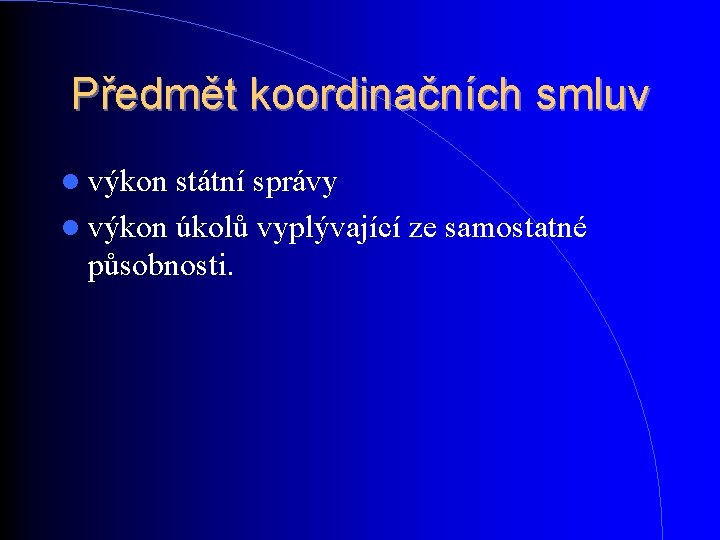 Předmět koordinačních smluv

• výkon státní správy
• výkon úkolů vyplývající ze samostatné působnosti.